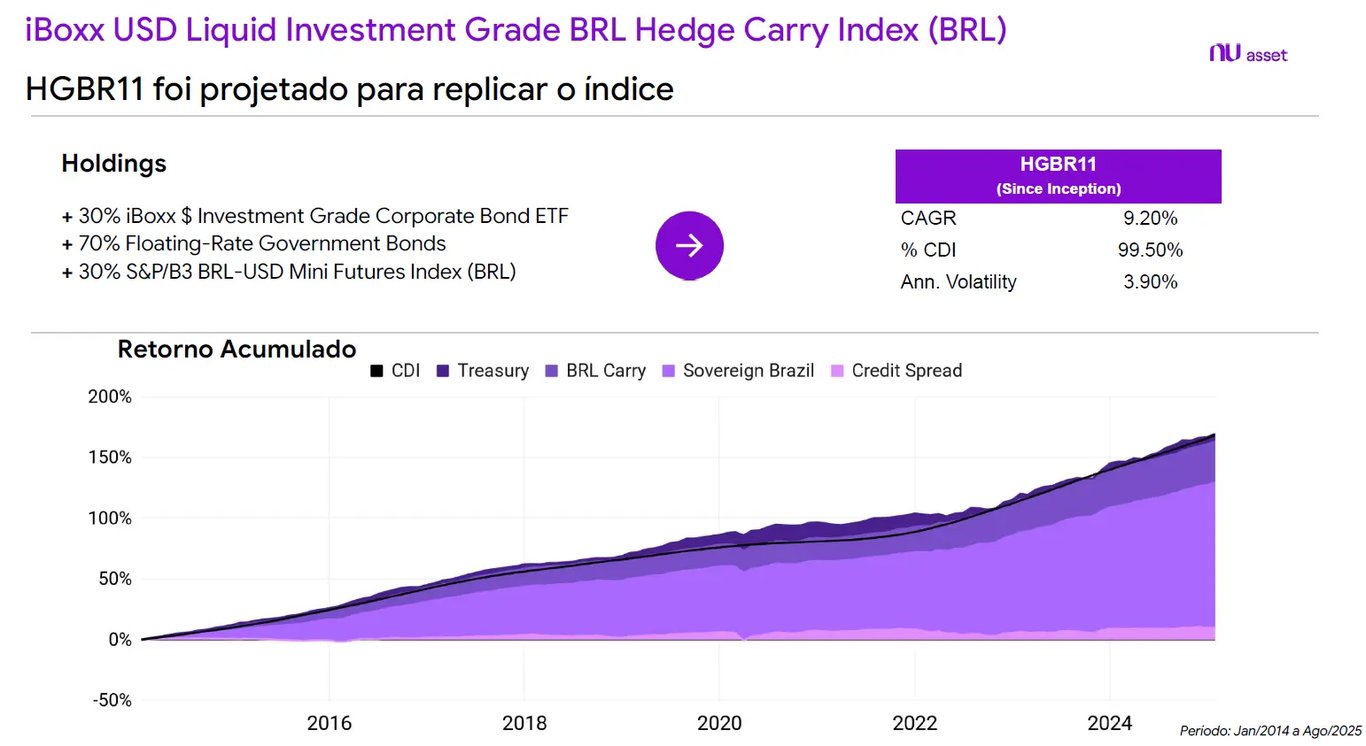 iBoxx USD Liquid Investment Grade BRL Hedge Carry Index (BRL)

nu asset

HGBR11 foi projetado para replicar o índice

Holdings

+ 30% iBoxx $ Investment Grade Corporate Bond ETF
+ 70% Floating-Rate Government Bonds
+ 30% S&P/B3 BRL-USD Mini Futures Index (BRL)

| HGBR11 (Since Inception) | |
|---|---|
| CAGR | 9.20% |
| % CDI | 99.50% |
| Ann. Volatility | 3.90% |

Retorno Acumulado

CDI Treasury BRL Carry Sovereign Brazil Credit Spread

200%
150%
100%
50%
0%
-50%

2016 2018 2020 2022 2024

Periodo: Jan/2014 a Ago/2025